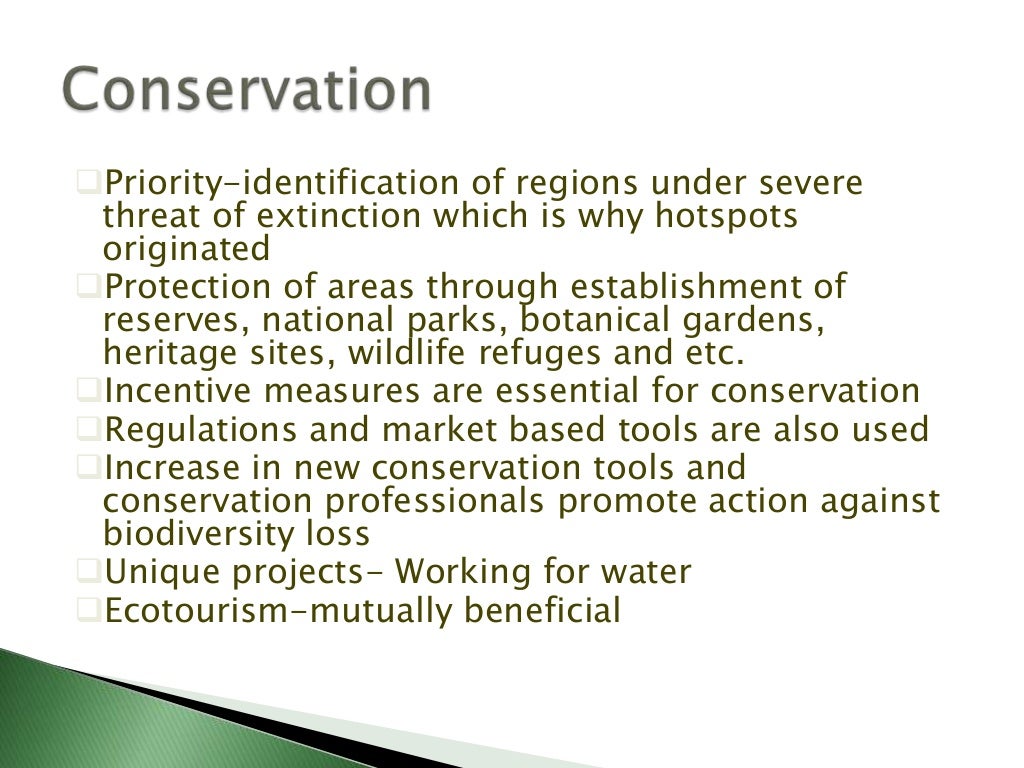 Conservation

❑Priority-identification of regions under severe threat of extinction which is why hotspots originated
❑Protection of areas through establishment of reserves, national parks, botanical gardens, heritage sites, wildlife refuges and etc.
❑Incentive measures are essential for conservation
❑Regulations and market based tools are also used
❑Increase in new conservation tools and conservation professionals promote action against biodiversity loss
❑Unique projects- Working for water
❑Ecotourism-mutually beneficial